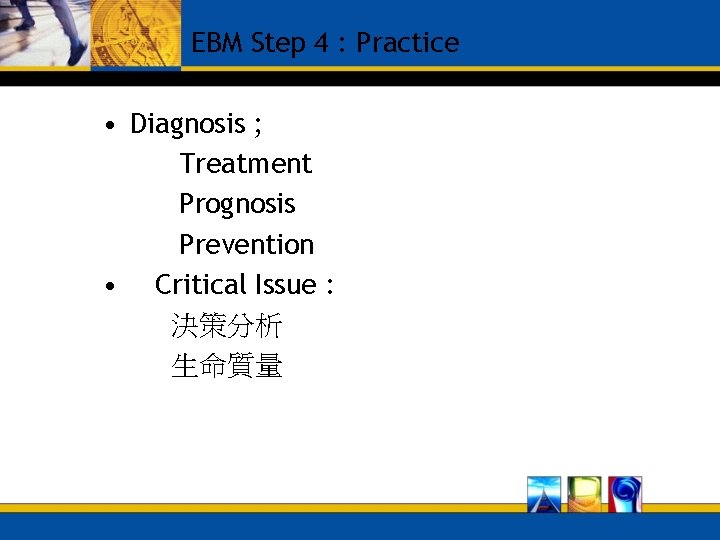 EBM Step 4 : Practice

• Diagnosis ;
Treatment
Prognosis
Prevention

• Critical Issue :
決策分析
生命質量